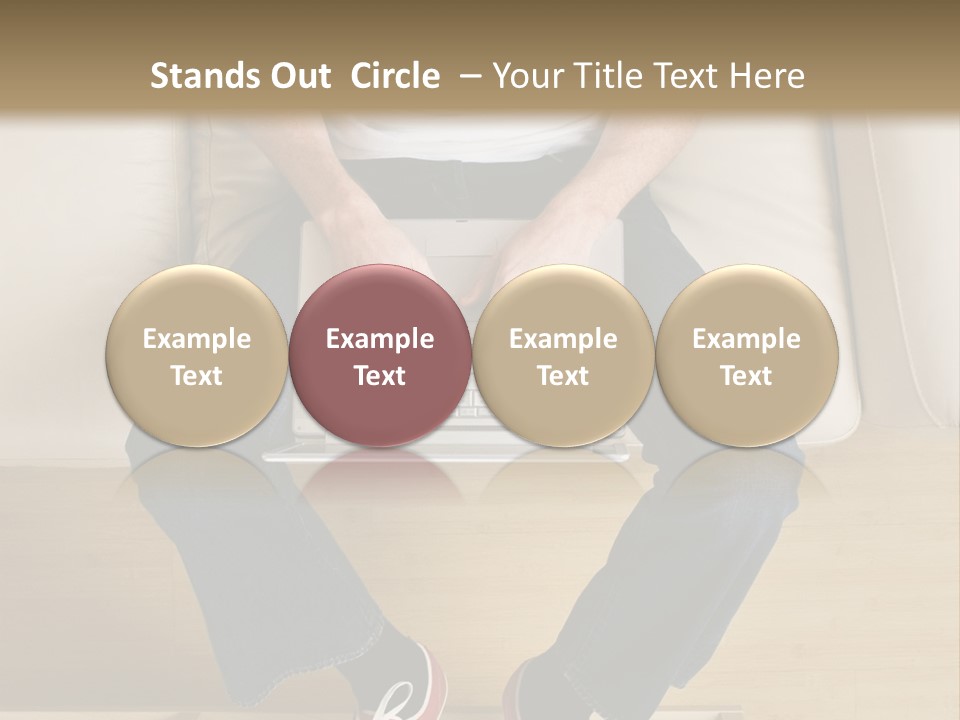 Stands Out Circle – Your Title Text Here

Example Text

Example Text

Example Text

Example Text